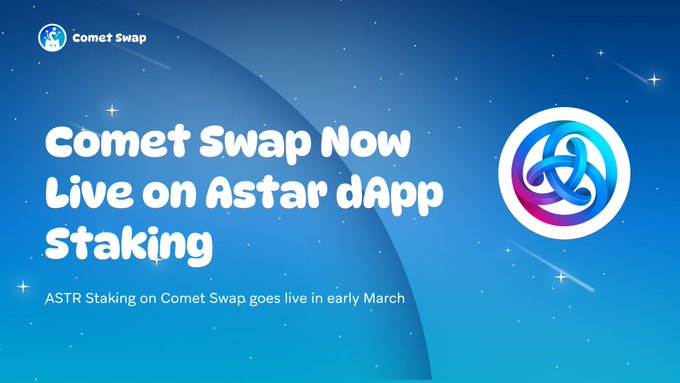 Comet Swap

Comet Swap Now Live on Astar dApp Staking

ASTR Staking on Comet Swap goes live in early March